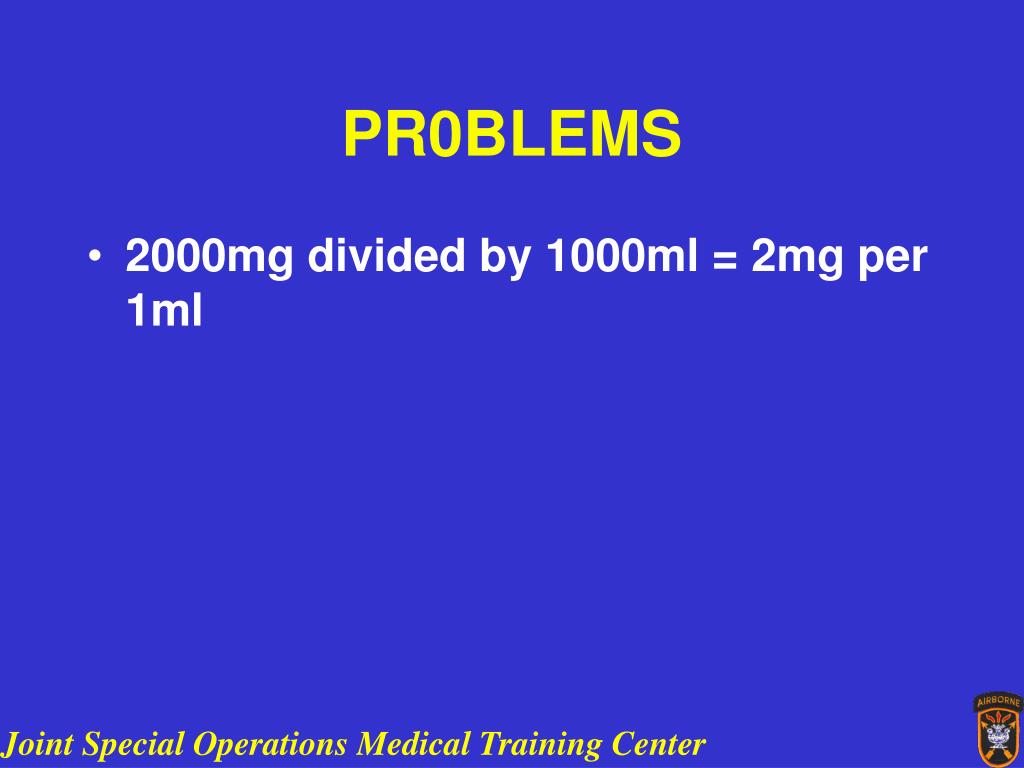 PR0BLEMS

• 2000mg divided by 1000ml = 2mg per 1ml

Joint Special Operations Medical Training Center

AIRBORNE